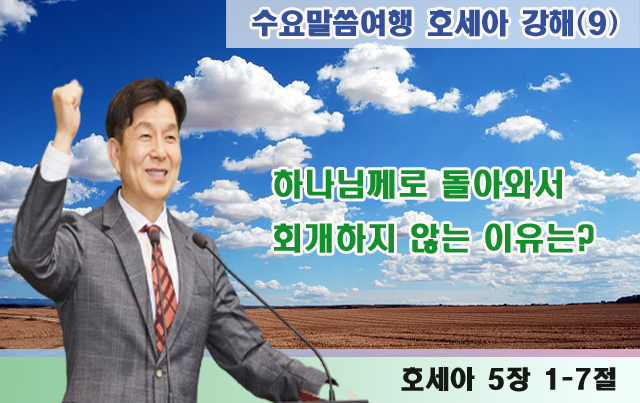 수요말씀여행 호세아 강해(9)

하나님께로 돌아와서
회개하지 않는 이유는?

호세아 5장 1-7절